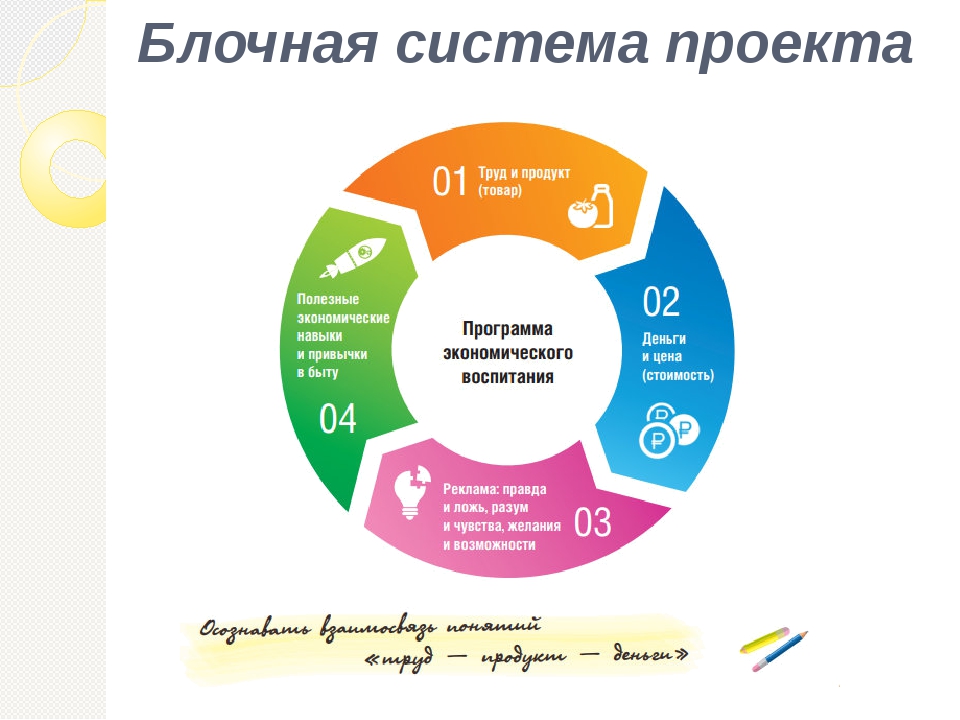 Блочная система проекта

01 Труд и продукт (товар)

02 Деньги и цена (стоимость)

03 Реклама: правда и ложь, разум и чувства, желания и возможности

04 Полезные экономические навыки и привычки в быту

Программа экономического воспитания

Осознавать взаимосвязь понятий «труд — продукт — деньги»